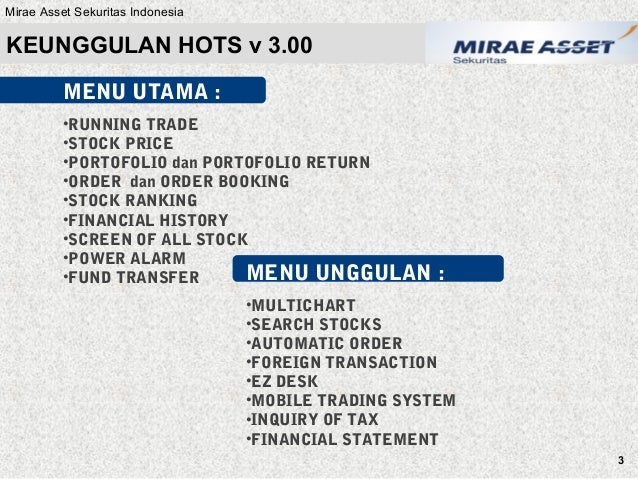 Mirae Asset Sekuritas Indonesia

KEUNGGULAN HOTS v 3.00

MIRAE ASSET
Sekuritas

MENU UTAMA :

•RUNNING TRADE
•STOCK PRICE
•PORTOFOLIO dan PORTOFOLIO RETURN
•ORDER dan ORDER BOOKING
•STOCK RANKING
•FINANCIAL HISTORY
•SCREEN OF ALL STOCK
•POWER ALARM
•FUND TRANSFER

MENU UNGGULAN :

•MULTICHART
•SEARCH STOCKS
•AUTOMATIC ORDER
•FOREIGN TRANSACTION
•EZ DESK
•MOBILE TRADING SYSTEM
•INQUIRY OF TAX
•FINANCIAL STATEMENT

3